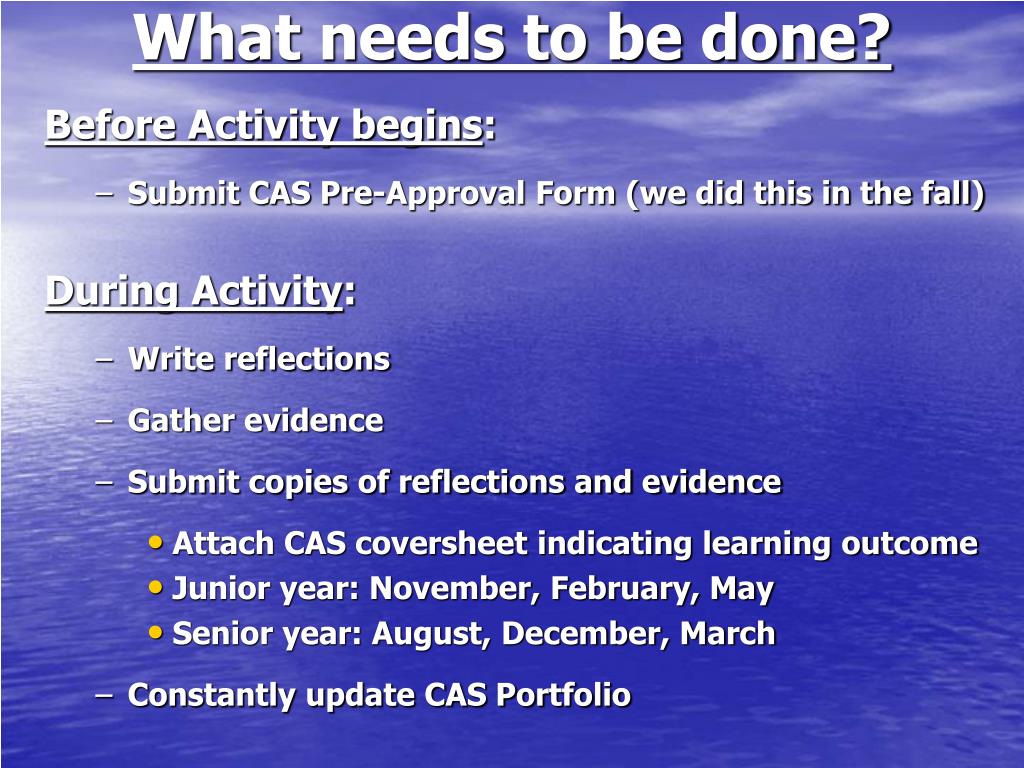 What needs to be done?

Before Activity begins:

– Submit CAS Pre-Approval Form (we did this in the fall)

During Activity:

– Write reflections

– Gather evidence

– Submit copies of reflections and evidence

• Attach CAS coversheet indicating learning outcome
• Junior year: November, February, May
• Senior year: August, December, March

– Constantly update CAS Portfolio